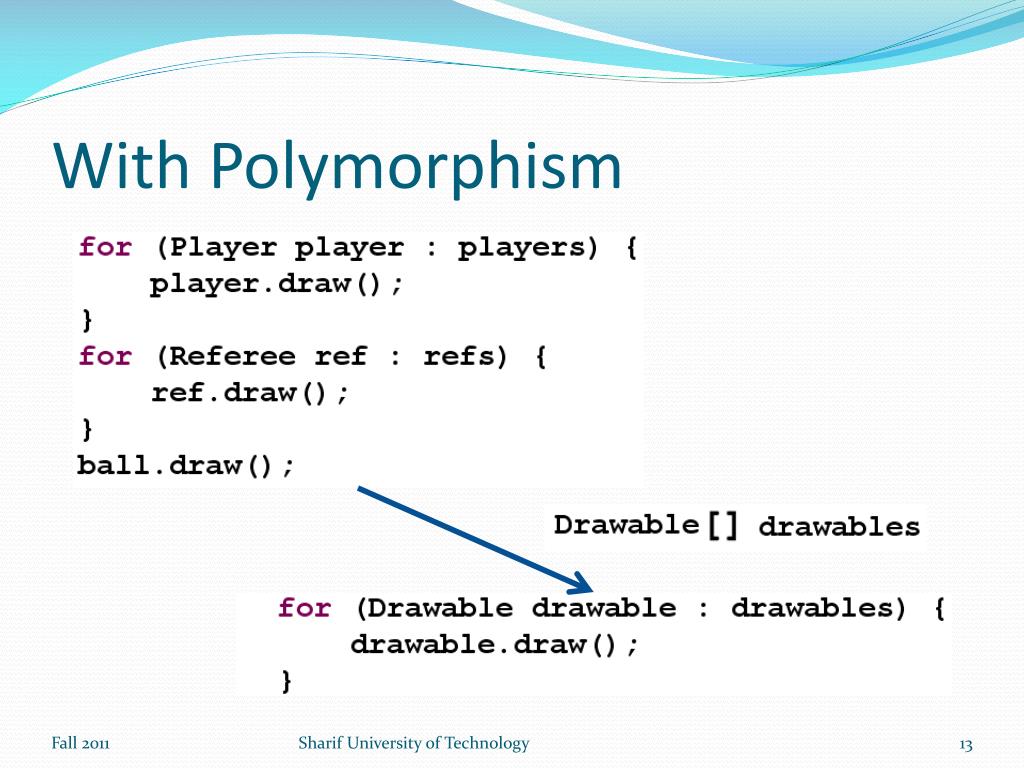 With Polymorphism

for (Player player : players) {
    player.draw();
}
for (Referee ref : refs) {
    ref.draw();
}
ball.draw();

Drawable[] drawables

for (Drawable drawable : drawables) {
    drawable.draw();
}

Fall 2011

Sharif University of Technology

13